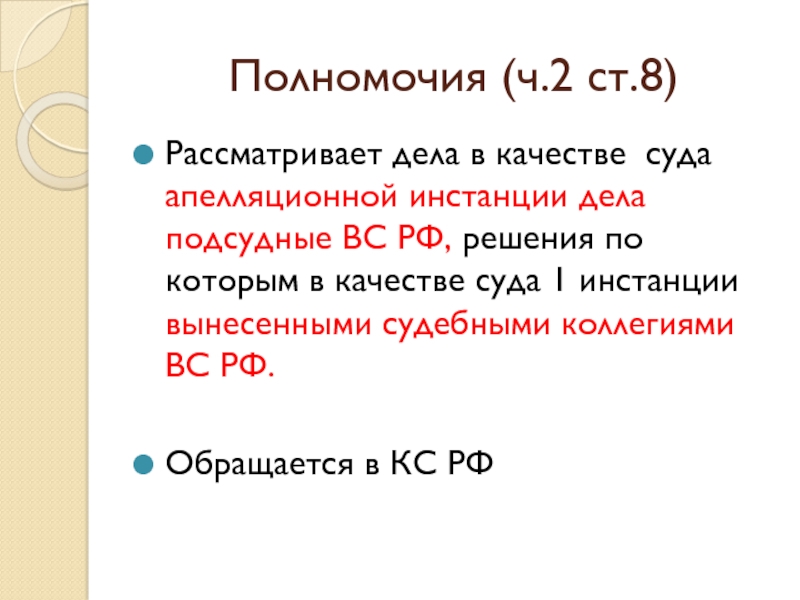 Полномочия (ч.2 ст.8)

Рассматривает дела в качестве суда апелляционной инстанции дела подсудные ВС РФ, решения по которым в качестве суда 1 инстанции вынесенными судебными коллегиями ВС РФ.

Обращается в КС РФ